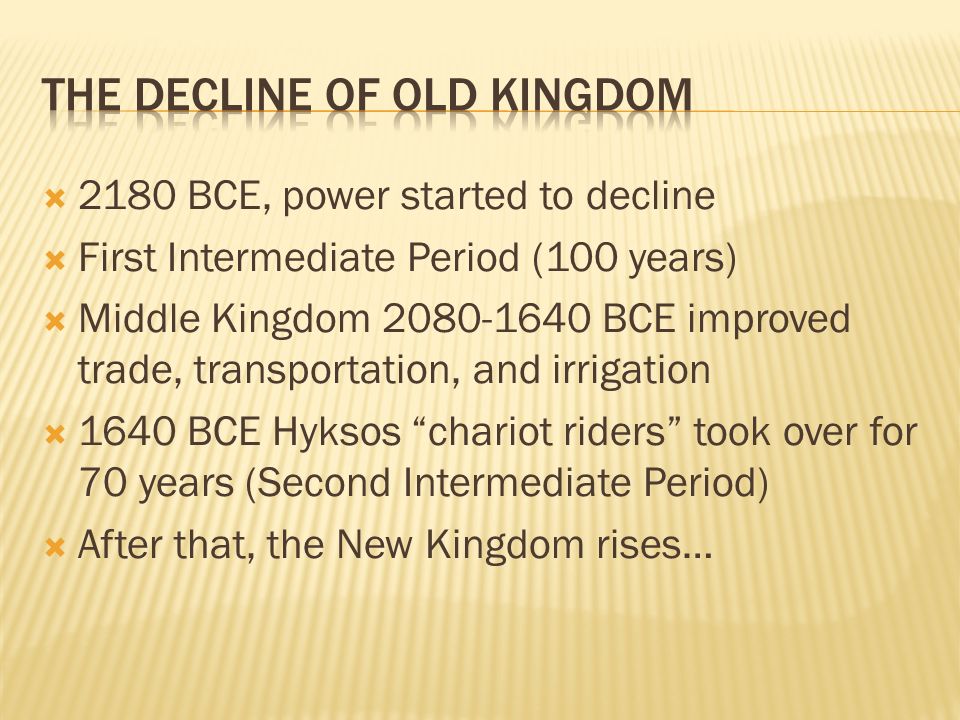 THE DECLINE OF OLD KINGDOM

2180 BCE, power started to decline

First Intermediate Period (100 years)

Middle Kingdom 2080-1640 BCE improved trade, transportation, and irrigation

1640 BCE Hyksos “chariot riders” took over for 70 years (Second Intermediate Period)

After that, the New Kingdom rises…